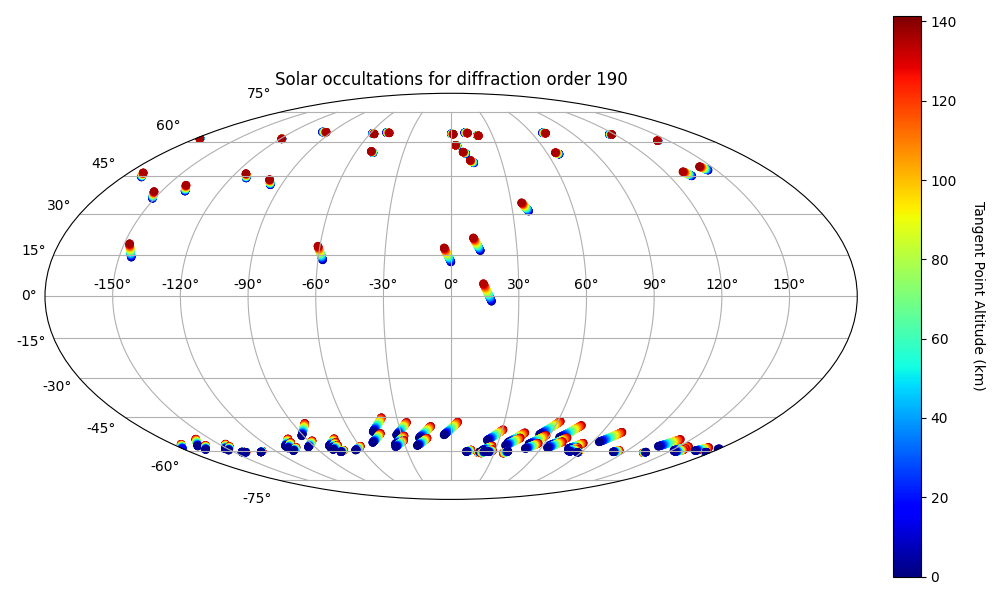 Solar occultations for diffraction order 190

75°
60°
45°
30°
15°
0°
-15°
-30°
-45°
-60°
-75°

-150°
-120°
-90°
-60°
-30°
0°
30°
60°
90°
120°
150°

140
120
100
80
60
40
20
0

Tangent Point Altitude (km)